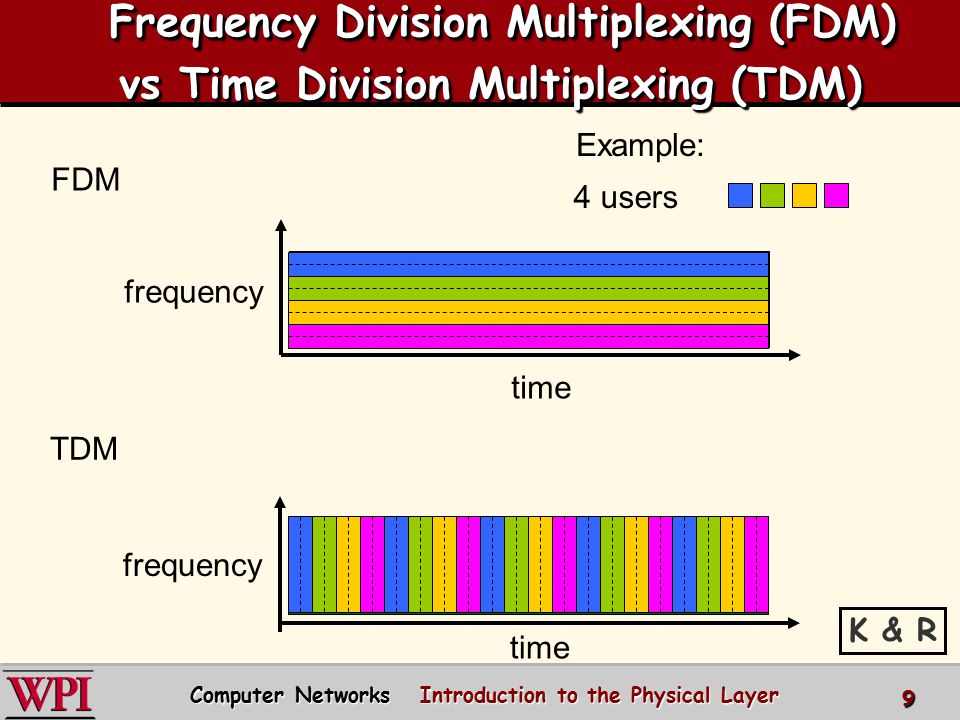 Frequency Division Multiplexing (FDM) vs Time Division Multiplexing (TDM)

Example:

4 users

FDM

frequency

time

TDM

frequency

time

K & R

WPI

Computer Networks Introduction to the Physical Layer

9